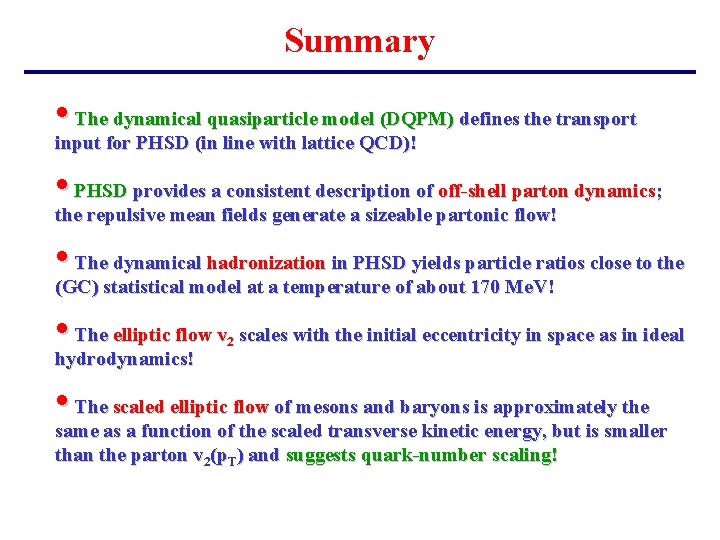 Summary

• The dynamical quasiparticle model (DQPM) defines the transport input for PHSD (in line with lattice QCD)!

• PHSD provides a consistent description of off-shell parton dynamics; the repulsive mean fields generate a sizeable partonic flow!

• The dynamical hadronization in PHSD yields particle ratios close to the (GC) statistical model at a temperature of about 170 MeV!

• The elliptic flow $v_2$ scales with the initial eccentricity in space as in ideal hydrodynamics!

• The scaled elliptic flow of mesons and baryons is approximately the same as a function of the scaled transverse kinetic energy, but is smaller than the parton $v_2(p_T)$ and suggests quark-number scaling!